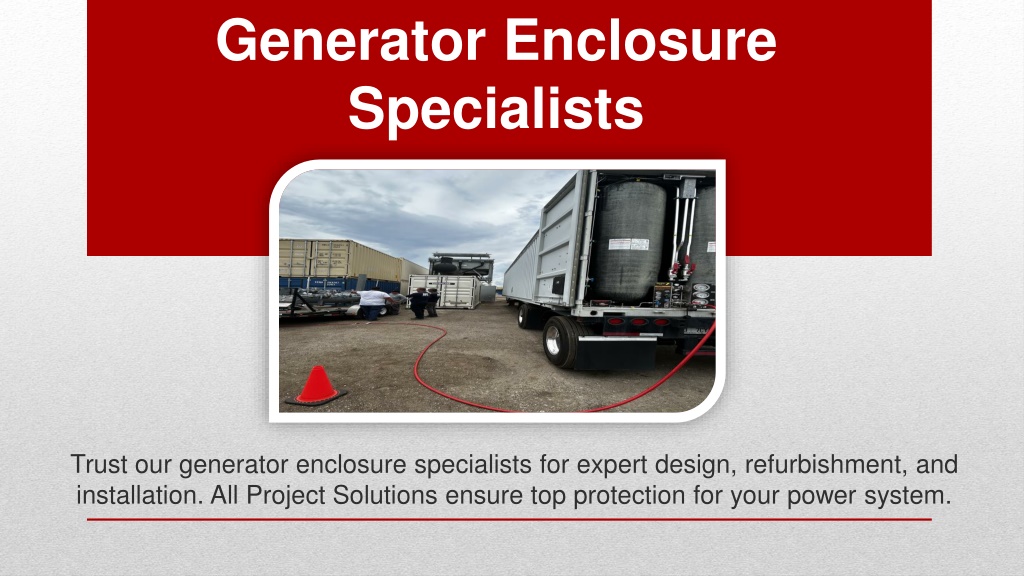 Generator Enclosure Specialists

Trust our generator enclosure specialists for expert design, refurbishment, and installation. All Project Solutions ensure top protection for your power system.